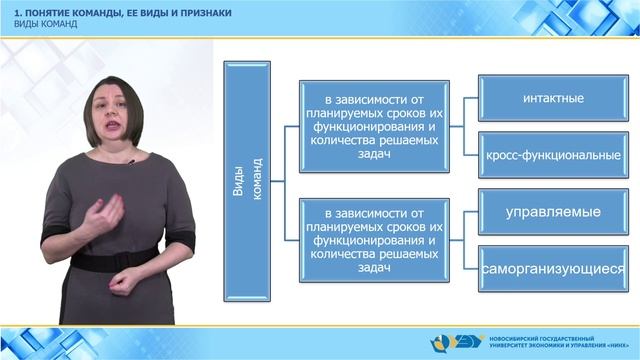 1. ПОНЯТИЕ КОМАНДЫ, ЕЕ ВИДЫ И ПРИЗНАКИ
ВИДЫ КОМАНД

Виды команд

в зависимости от планируемых сроков их функционирования и количества решаемых задач

интактные

кросс-функциональные

в зависимости от планируемых сроков их функционирования и количества решаемых задач

управляемые

саморганизующиеся

НОВОСИБИРСКИЙ ГОСУДАРСТВЕННЫЙ УНИВЕРСИТЕТ ЭКОНОМИКИ И УПРАВЛЕНИЯ «НИНХ»